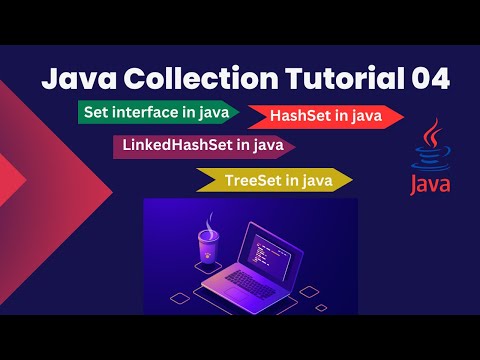 Java Collection Tutorial 04

Set interface in java

HashSet in java

LinkedHashSet in java

TreeSet in java

Java